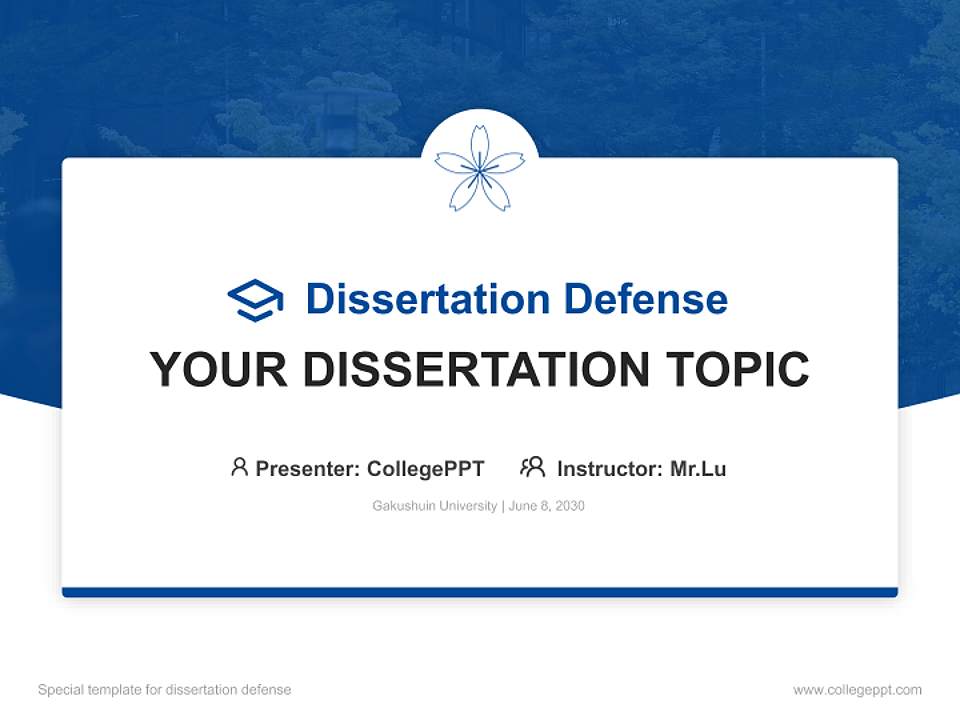 Dissertation Defense

YOUR DISSERTATION TOPIC

Presenter: CollegePPT Instructor: Mr.Lu

Gakushuin University | June 8, 2030

Special template for dissertation defense

www.collegeppt.com